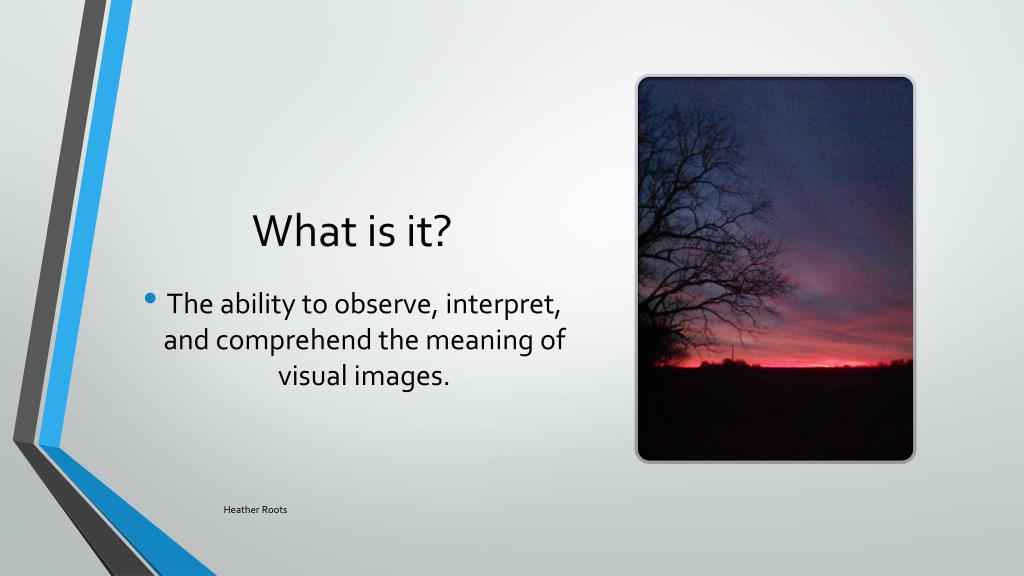 What is it?

• The ability to observe, interpret, and comprehend the meaning of visual images.

Heather Roots